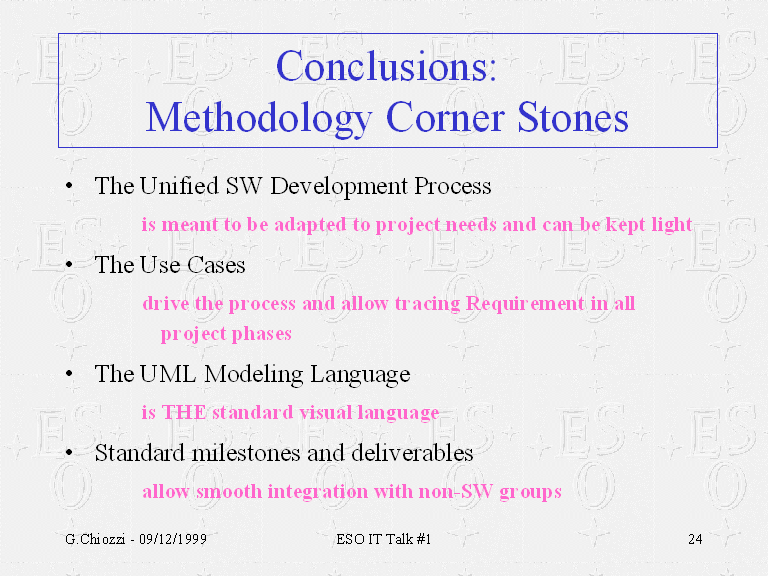 Conclusions:
Methodology Corner Stones

• The Unified SW Development Process
is meant to be adapted to project needs and can be kept light

• The Use Cases
drive the process and allow tracing Requirement in all project phases

• The UML Modeling Language
is THE standard visual language

• Standard milestones and deliverables
allow smooth integration with non-SW groups

G.Chiozzi - 09/12/1999 ESO IT Talk #1 24